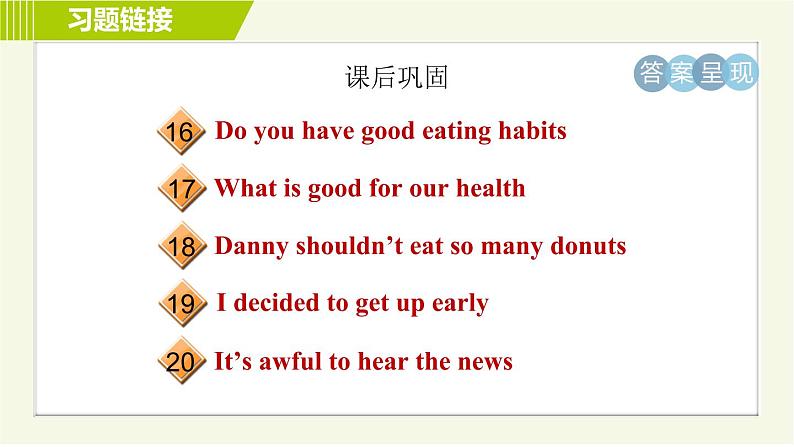 习题链接

课后巩固

答案呈现

16 Do you have good eating habits

17 What is good for our health

18 Danny shouldn’t eat so many donuts

19 I decided to get up early

20 It’s awful to hear the news